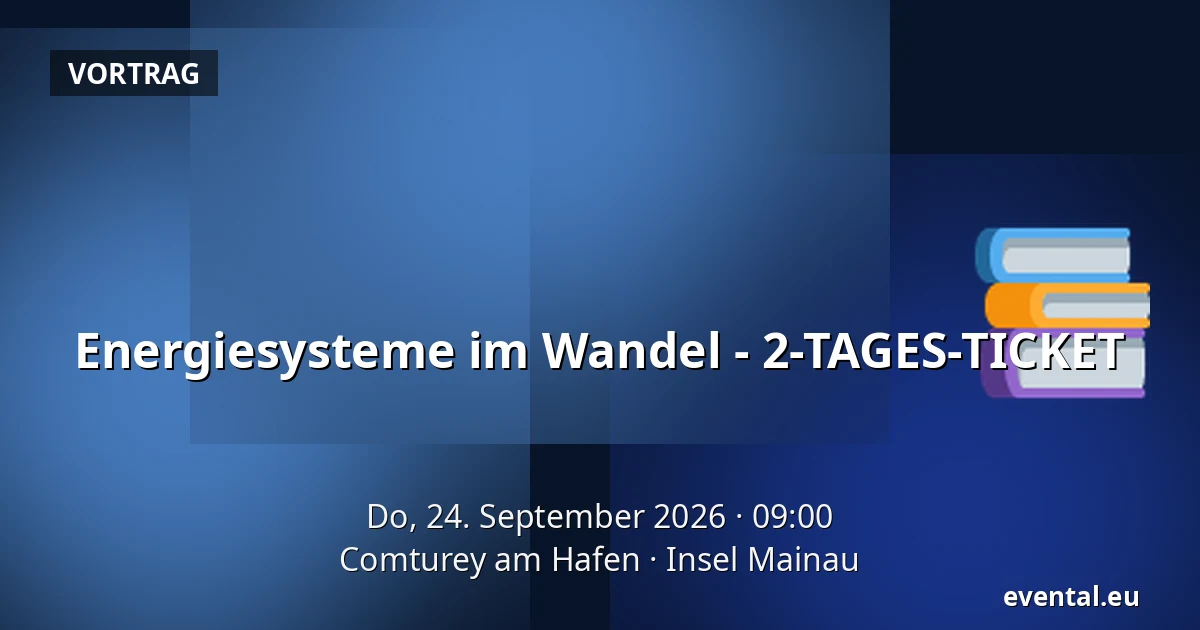 VORTRAG

Energiesysteme im Wandel - 2-TAGES-TICKET

Do, 24. September 2026 · 09:00
Comturey am Hafen · Insel Mainau

evental.eu